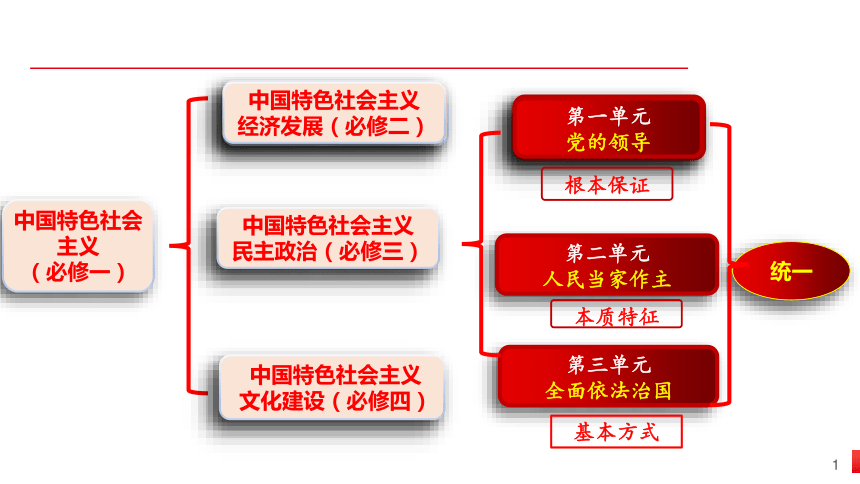 中国特色社会主义（必修一）

中国特色社会主义经济发展（必修二）

中国特色社会主义民主政治（必修三）

中国特色社会主义文化建设（必修四）

第一单元
党的领导

根本保证

第二单元
人民当家作主

本质特征

第三单元
全面依法治国

基本方式

统一

1